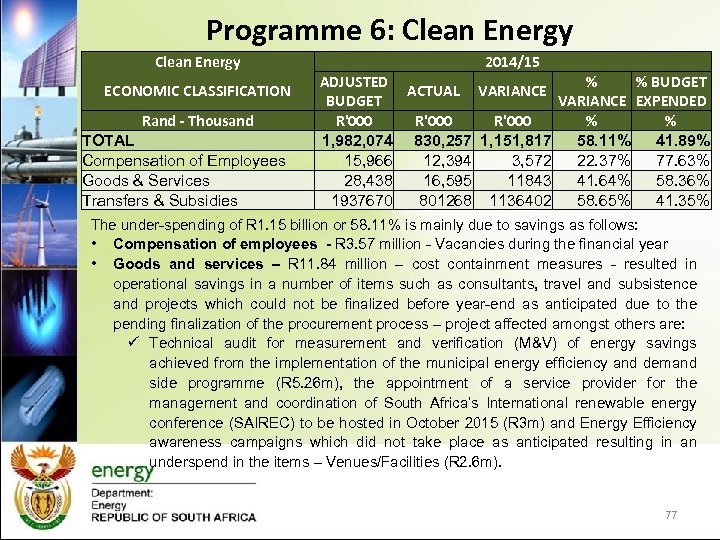 Programme 6: Clean Energy

| Clean Energy | 2014/15 | | | | |
|---|---|---|---|---|---|
| ECONOMIC CLASSIFICATION | ADJUSTED BUDGET | ACTUAL | VARIANCE | % VARIANCE | % BUDGET EXPENDED |
| Rand - Thousand | R'000 | R'000 | R'000 | % | % |
| TOTAL | 1,982,074 | 830,257 | 1,151,817 | 58.11% | 41.89% |
| Compensation of Employees | 15,966 | 12,394 | 3,572 | 22.37% | 77.63% |
| Goods & Services | 28,438 | 16,595 | 11843 | 41.64% | 58.36% |
| Transfers & Subsidies | 1937670 | 801268 | 1136402 | 58.65% | 41.35% |

The under-spending of R1.15 billion or 58.11% is mainly due to savings as follows:
• Compensation of employees - R3.57 million - Vacancies during the financial year
• Goods and services – R11.84 million – cost containment measures - resulted in operational savings in a number of items such as consultants, travel and subsistence and projects which could not be finalized before year-end as anticipated due to the pending finalization of the procurement process – project affected amongst others are:
✓ Technical audit for measurement and verification (M&V) of energy savings achieved from the implementation of the municipal energy efficiency and demand side programme (R5.26m), the appointment of a service provider for the management and coordination of South Africa's International renewable energy conference (SAIREC) to be hosted in October 2015 (R3m) and Energy Efficiency awareness campaigns which did not take place as anticipated resulting in an underspend in the items – Venues/Facilities (R2.6m).

energy
Department:
Energy
REPUBLIC OF SOUTH AFRICA

77